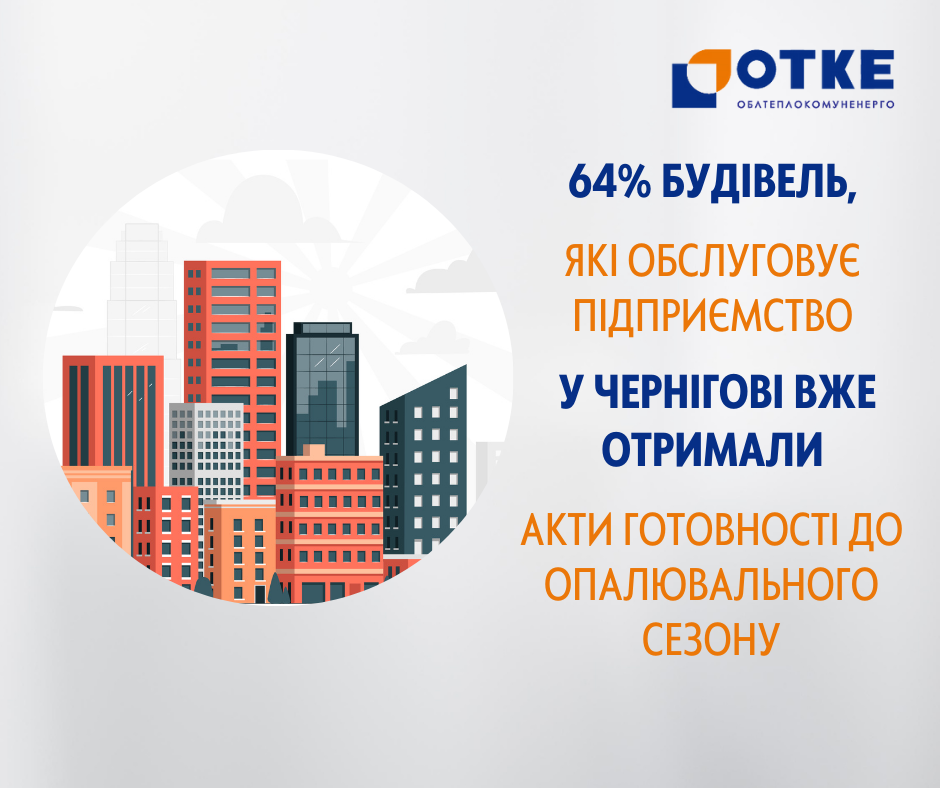 ОТКЕ
ОБЛТЕПЛОКОМУНЕНЕРГО

64% БУДІВЕЛЬ,

ЯКІ ОБСЛУГОВУЄ ПІДПРИЄМСТВО

У ЧЕРНІГОВІ ВЖЕ ОТРИМАЛИ

АКТИ ГОТОВНОСТІ ДО ОПАЛЮВАЛЬНОГО СЕЗОНУ